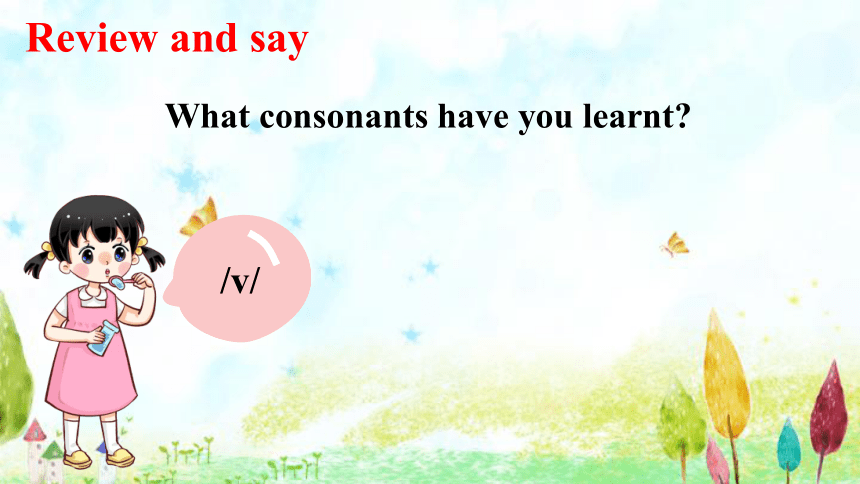 Review and say

What consonants have you learnt?

/v/